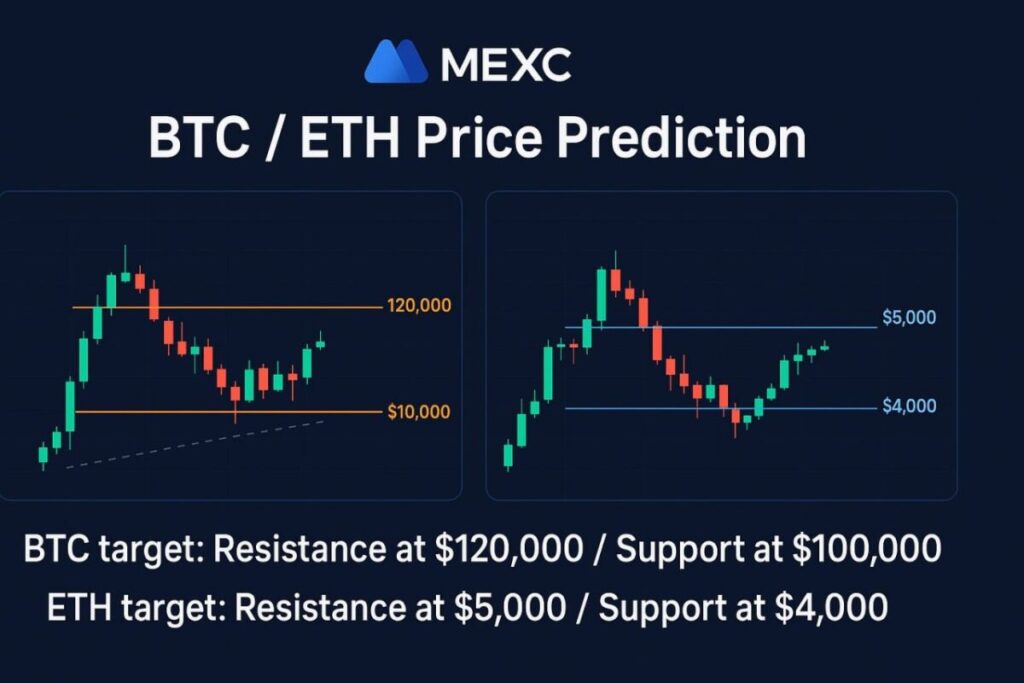 MEXC

BTC / ETH Price Prediction

120,000

$10,000

$5,000

$4,000

BTC target: Resistance at $120,000 / Support at $100,000

ETH target: Resistance at $5,000 / Support at $4,000